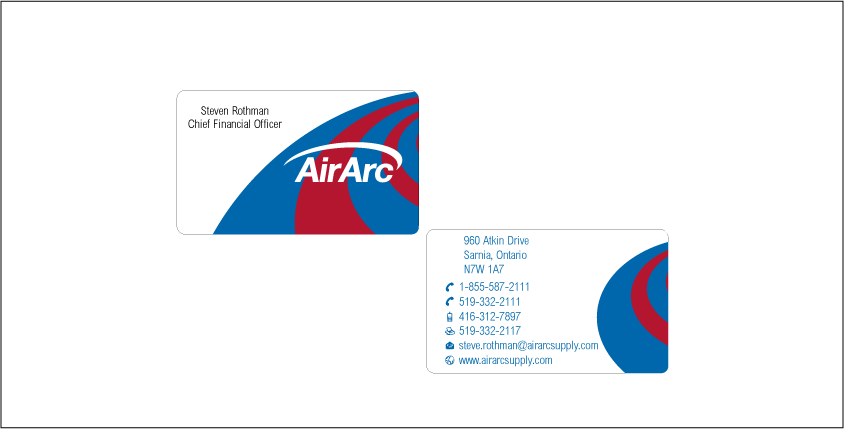 Steven Rothman
Chief Financial Officer

AirArc

960 Atkin Drive
Sarnia, Ontario
N7W 1A7

1-855-587-2111
519-332-2111
416-312-7897
519-332-2117
steve.rothman@airarcsupply.com
www.airarcsupply.com